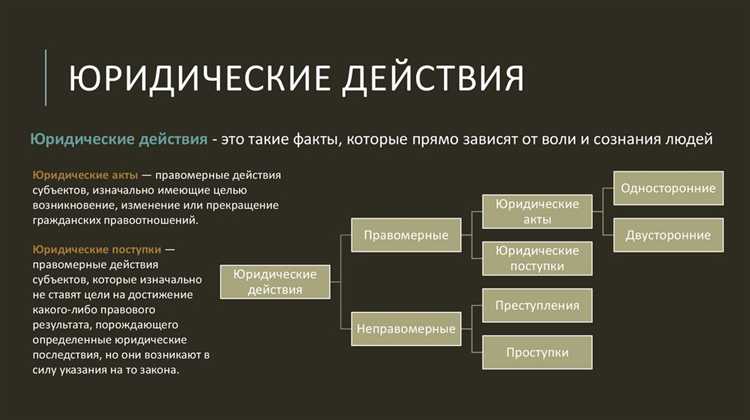 ЮРИДИЧЕСКИЕ ДЕЙСТВИЯ

Юридические действия - это такие факты, которые прямо зависят от воли и сознания людей

Юридические акты — правомерные действия субъектов, изначально имеющие целью возникновение, изменение или прекращение гражданских правоотношений.

Юридические поступки — правомерные действия субъектов, которые изначально не ставят цели на достижение какого-либо правового результата, порождающего определенные юридические последствия, но они возникают в силу указания на то закона.

Юридические действия

Правомерные

Неправомерные

Юридические акты

Юридические поступки

Преступления

Проступки

Односторонние

Двусторонние